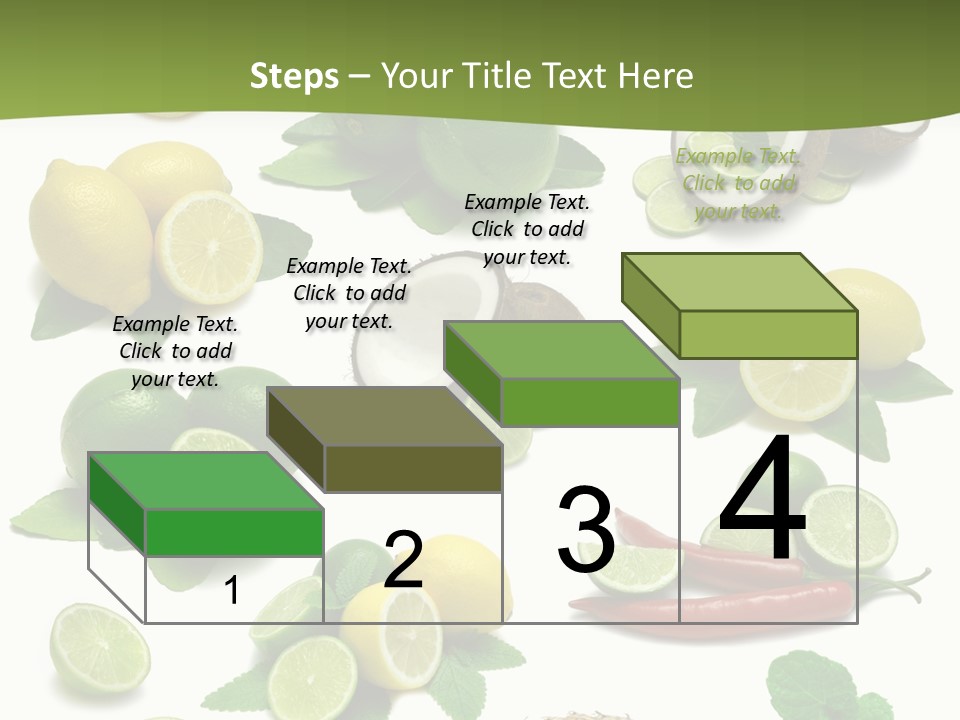 Steps – Your Title Text Here

Example Text. Click to add your text.

Example Text. Click to add your text.

Example Text. Click to add your text.

Example Text. Click to add your text.

1

2

3

4